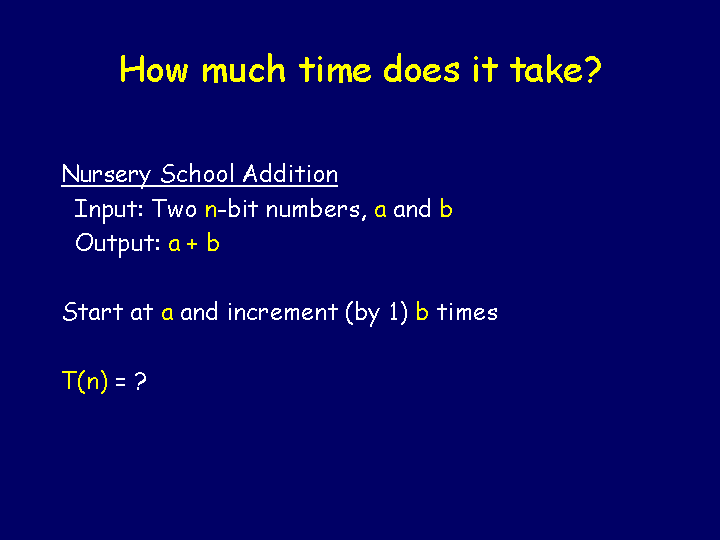 How much time does it take?

Nursery School Addition
Input: Two n-bit numbers, a and b
Output: a + b

Start at a and increment (by 1) b times

T(n) = ?